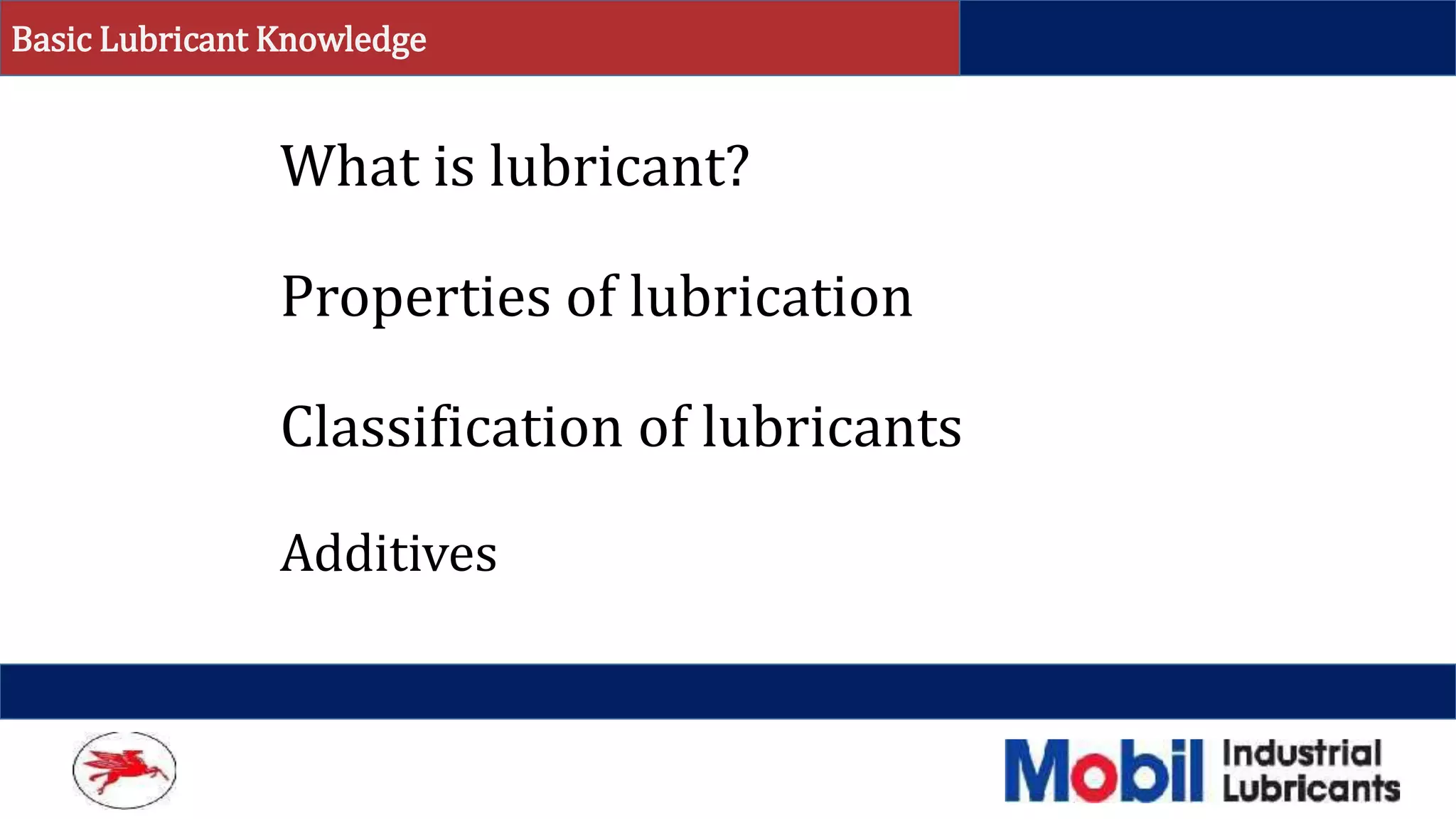 Basic Lubricant Knowledge

What is lubricant?

Properties of lubrication

Classification of lubricants

Additives

Mobil Industrial Lubricants